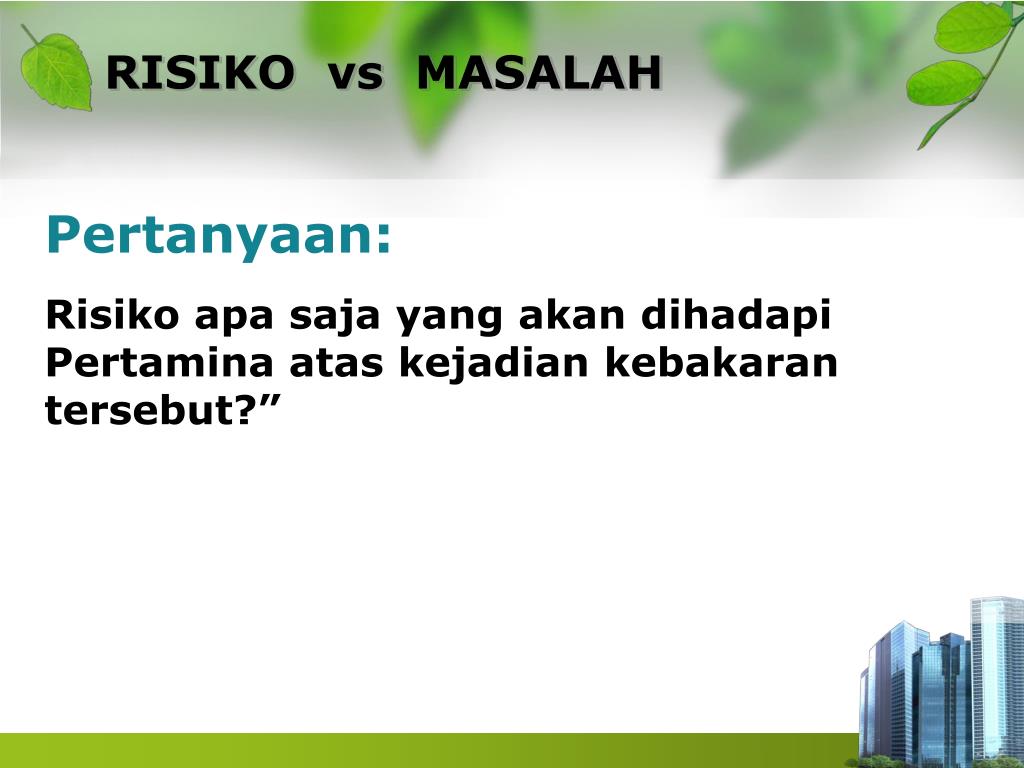 RISIKO vs MASALAH

Pertanyaan:

Risiko apa saja yang akan dihadapi Pertamina atas kejadian kebakaran tersebut?”